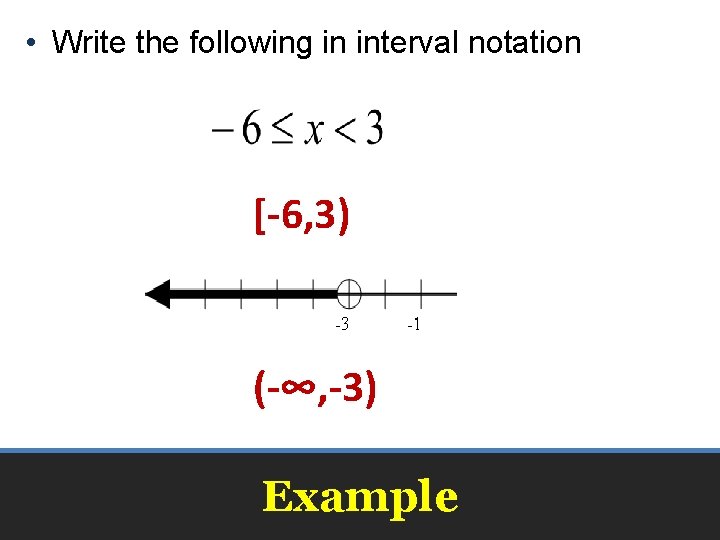 • Write the following in interval notation

$-6 \leq x < 3$

[-6,3)

-3 -1

(-∞,-3)

Example